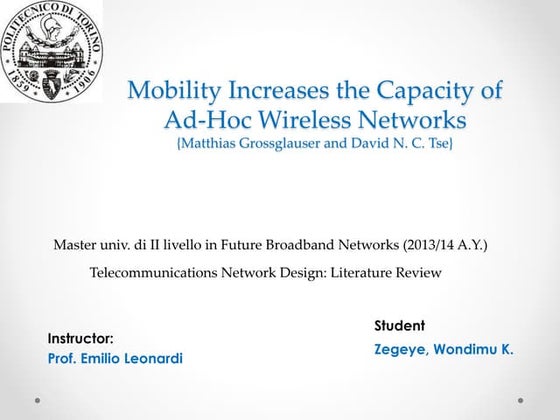 POLITECNICO DI TORINO
1859 1906

Mobility Increases the Capacity of Ad-Hoc Wireless Networks
{Matthias Grossglauser and David N. C. Tse}

Master univ. di II livello in Future Broadband Networks (2013/14 A.Y.)

Telecommunications Network Design: Literature Review

Instructor:
Prof. Emilio Leonardi

Student
Zegeye, Wondimu K.